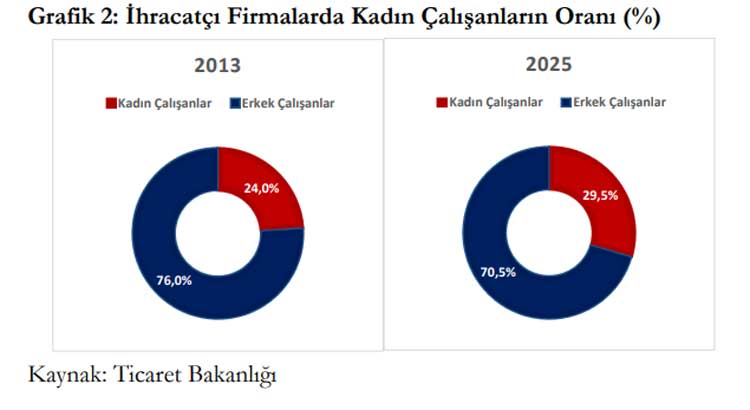 Grafik 2: İhracatçı Firmalarda Kadın Çalışanların Oranı (%)

2013

Kadın Çalışanlar Erkek Çalışanlar

24,0%

76,0%

2025

Kadın Çalışanlar Erkek Çalışanlar

29,5%

70,5%

Kaynak: Ticaret Bakanlığı